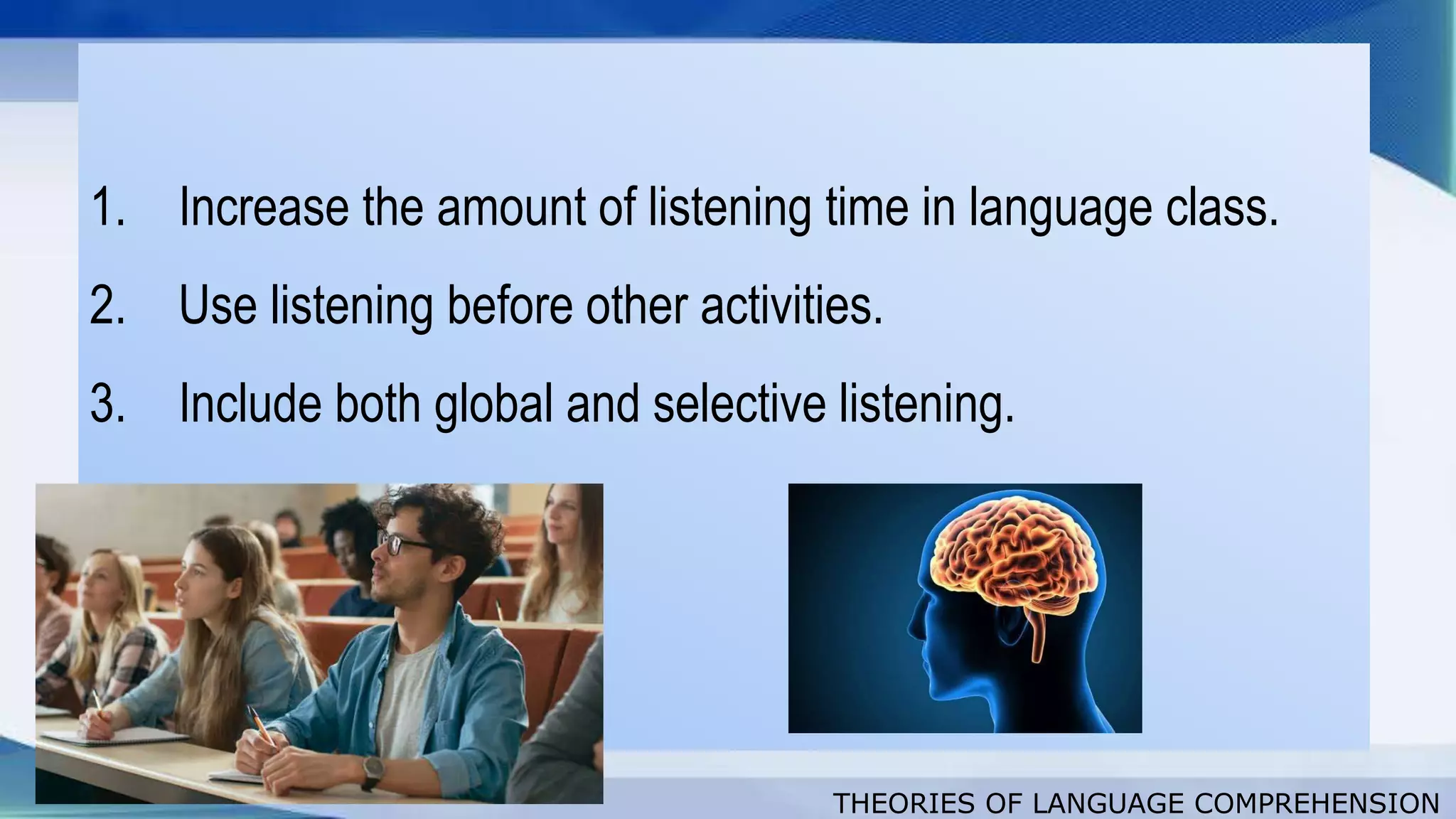 1. Increase the amount of listening time in language class.

2. Use listening before other activities.

3. Include both global and selective listening.

THEORIES OF LANGUAGE COMPREHENSION